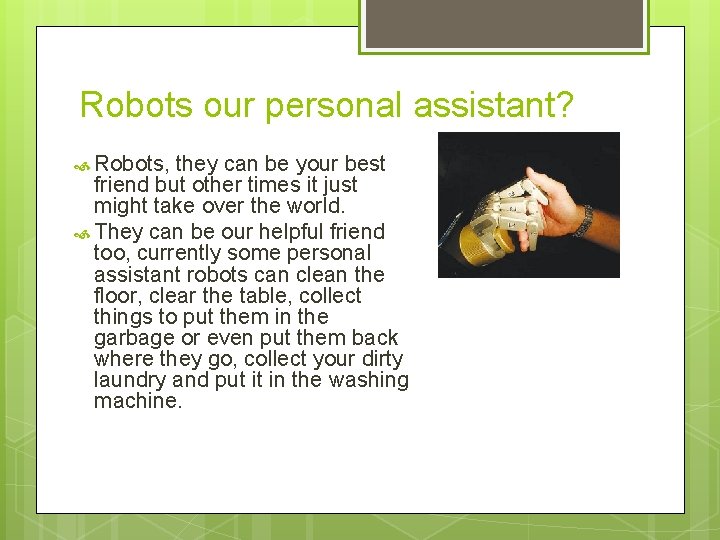 Robots our personal assistant?

Robots, they can be your best friend but other times it just might take over the world.

They can be our helpful friend too, currently some personal assistant robots can clean the floor, clear the table, collect things to put them in the garbage or even put them back where they go, collect your dirty laundry and put it in the washing machine.